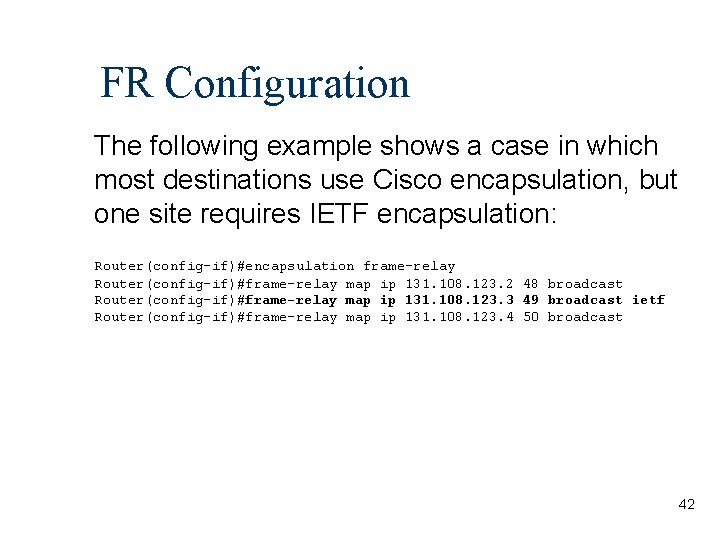 FR Configuration

The following example shows a case in which most destinations use Cisco encapsulation, but one site requires IETF encapsulation:

Router(config-if)#encapsulation frame-relay
Router(config-if)#frame-relay map ip 131.108.123.2 48 broadcast
Router(config-if)#frame-relay map ip 131.108.123.3 49 broadcast ietf
Router(config-if)#frame-relay map ip 131.108.123.4 50 broadcast

42